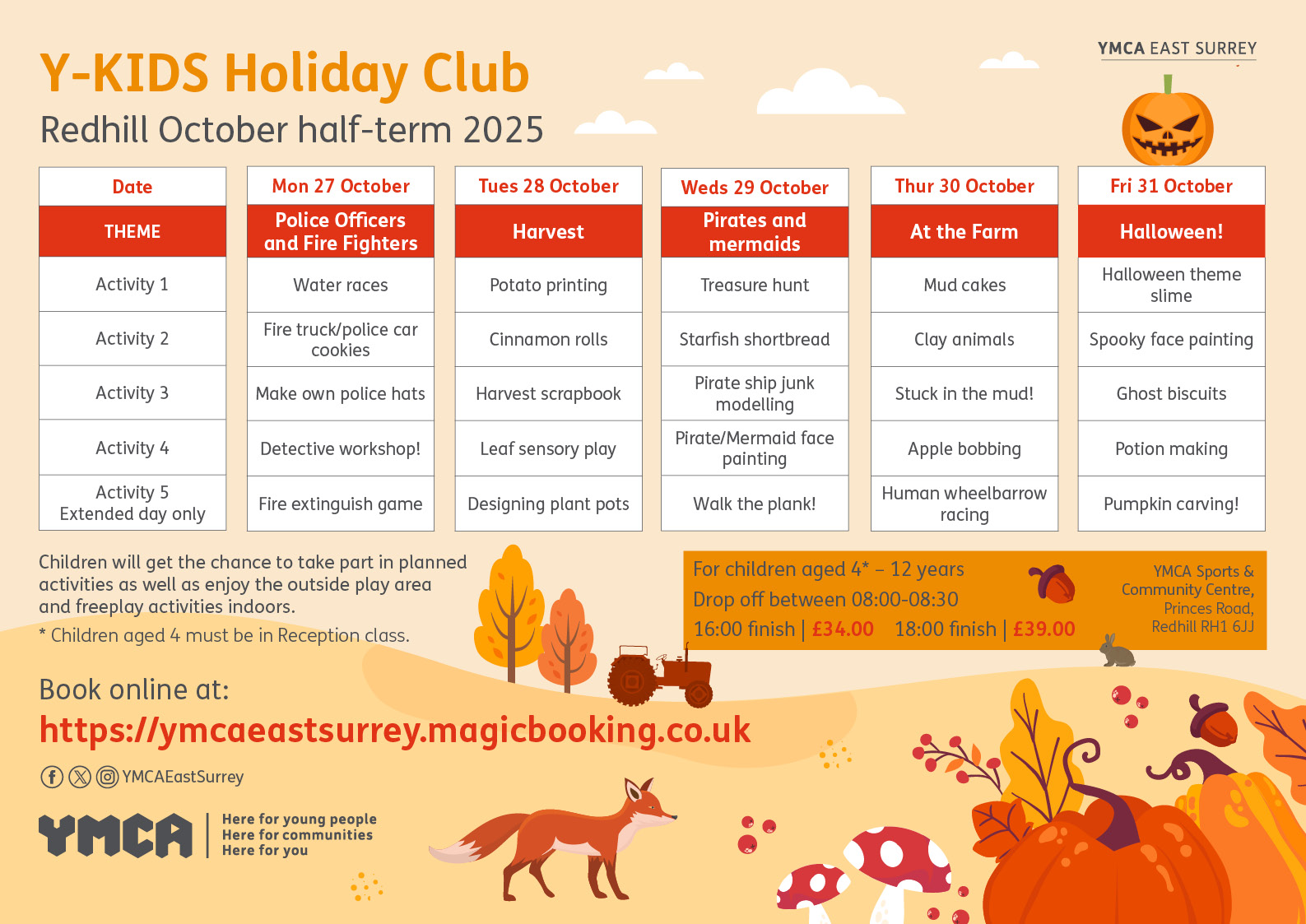 YMCA EAST SURREY

Y-KIDS Holiday Club
Redhill October half-term 2025

| Date | Mon 27 October | Tues 28 October | Weds 29 October | Thur 30 October | Fri 31 October |
|---|---|---|---|---|---|
| THEME | Police Officers and Fire Fighters | Harvest | Pirates and mermaids | At the Farm | Halloween! |
| Activity 1 | Water races | Potato printing | Treasure hunt | Mud cakes | Halloween theme slime |
| Activity 2 | Fire truck/police car cookies | Cinnamon rolls | Starfish shortbread | Clay animals | Spooky face painting |
| Activity 3 | Make own police hats | Harvest scrapbook | Pirate ship junk modelling | Stuck in the mud! | Ghost biscuits |
| Activity 4 | Detective workshop! | Leaf sensory play | Pirate/Mermaid face painting | Apple bobbing | Potion making |
| Activity 5 Extended day only | Fire extinguish game | Designing plant pots | Walk the plank! | Human wheelbarrow racing | Pumpkin carving! |

Children will get the chance to take part in planned activities as well as enjoy the outside play area and freeplay activities indoors.
* Children aged 4 must be in Reception class.

For children aged 4* – 12 years
Drop off between 08:00-08:30
16:00 finish | £34.00 18:00 finish | £39.00

YMCA Sports & Community Centre, Princes Road, Redhill RH1 6JJ

Book online at:
https://ymcaeastsurrey.magicbooking.co.uk

YMCAEastSurrey

YMCA
Here for young people
Here for communities
Here for you